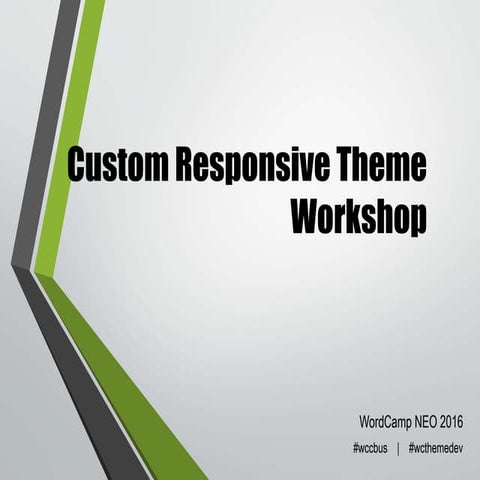 Custom Responsive Theme Workshop

WordCamp NEO 2016

#wccbus | #wcthemedev